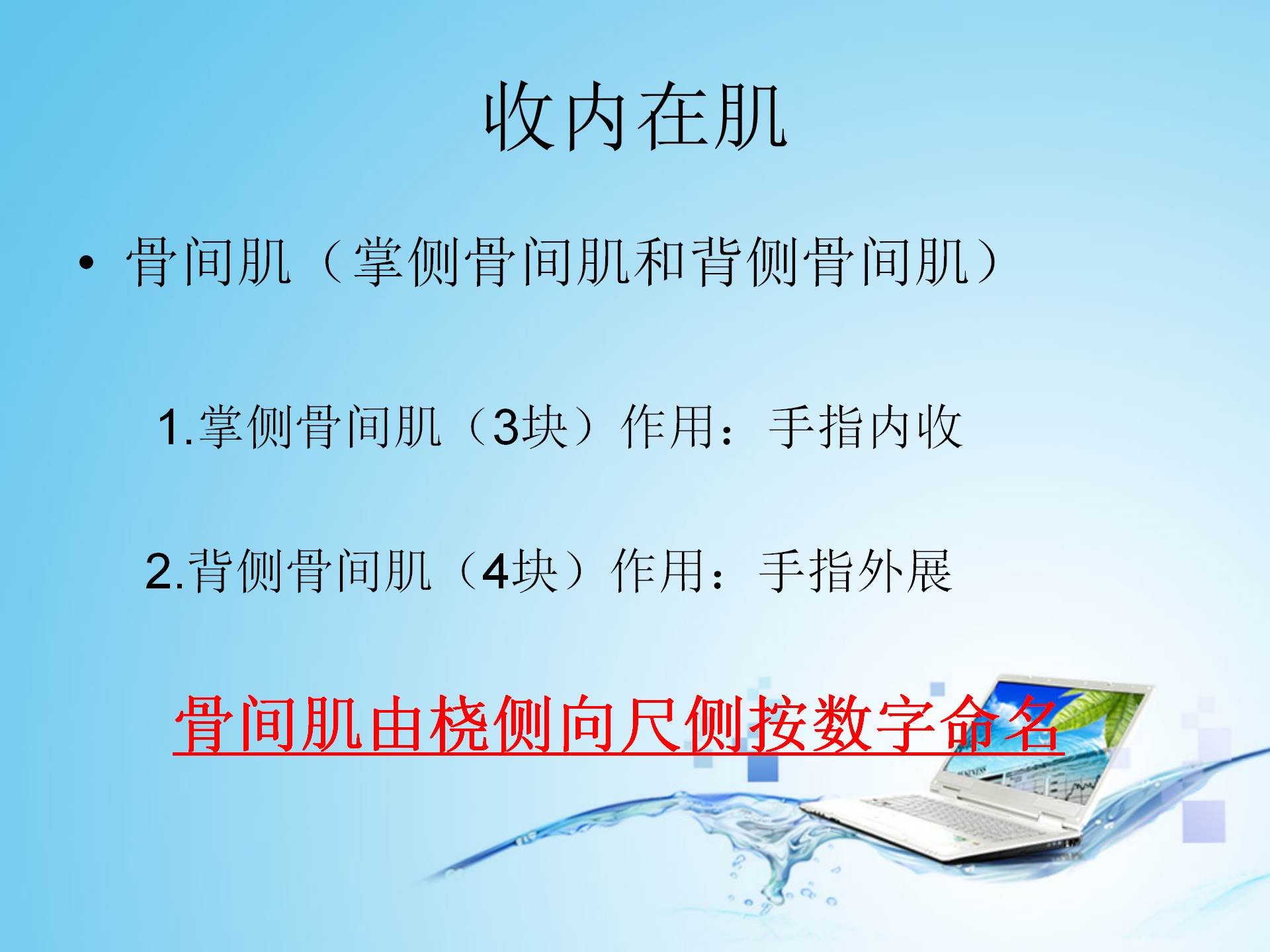 收内在肌

• 骨间肌（掌侧骨间肌和背侧骨间肌）

1.掌侧骨间肌（3块）作用：手指内收

2.背侧骨间肌（4块）作用：手指外展

骨间肌由桡侧向尺侧按数字命名